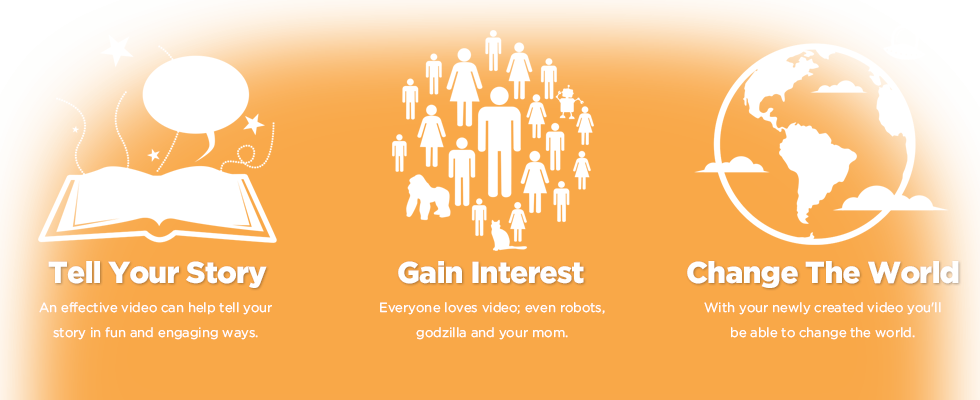 Tell Your Story

An effective video can help tell your story in fun and engaging ways.

Gain Interest

Everyone loves video; even robots, godzilla and your mom.

Change The World

With your newly created video you'll be able to change the world.